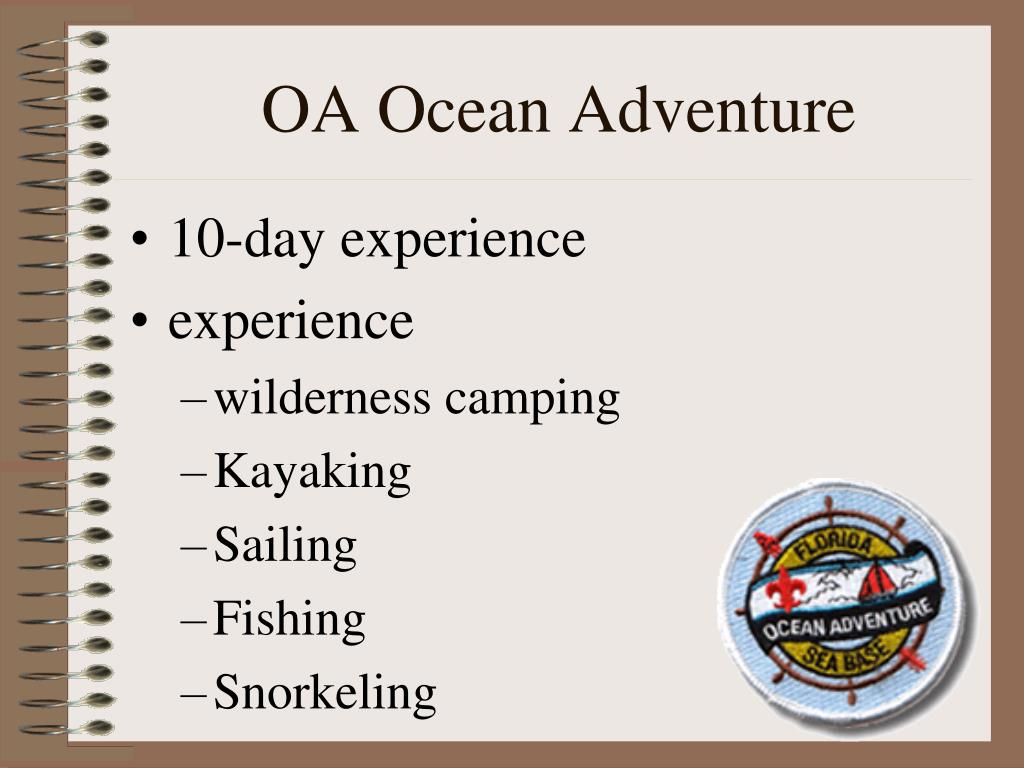 OA Ocean Adventure

• 10-day experience
• experience
– wilderness camping
– Kayaking
– Sailing
– Fishing
– Snorkeling

FLORIDA
OCEAN ADVENTURE
SEA BASE